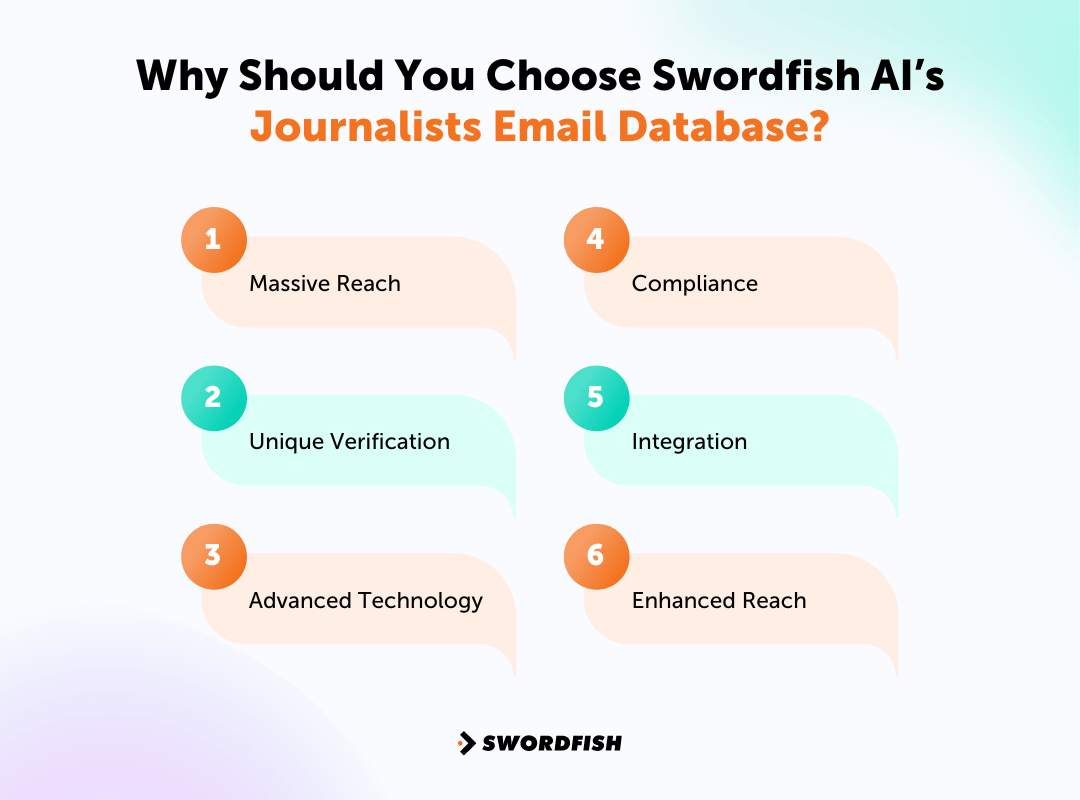 Why Should You Choose Swordfish AI's Journalists Email Database?

1 Massive Reach

2 Unique Verification

3 Advanced Technology

4 Compliance

5 Integration

6 Enhanced Reach

SWORDFISH